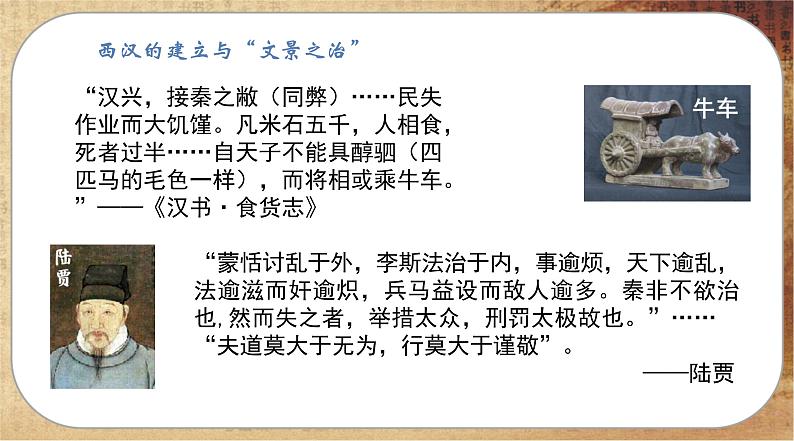 西汉的建立与“文景之治”

“汉兴，接秦之敝（同弊）……民失作业而大饥馑。凡米石五千，人相食，死者过半……自天子不能具醇驷（四匹马的毛色一样），而将相或乘牛车。”——《汉书·食货志》

牛车

陆贾

“蒙恬讨乱于外，李斯法治于内，事逾烦，天下逾乱，法逾滋而奸逾炽，兵马益设而敌人逾多。秦非不欲治也，然而失之者，举措太众，刑罚太极故也。”……“夫道莫大于无为，行莫大于谨敬”。

——陆贾